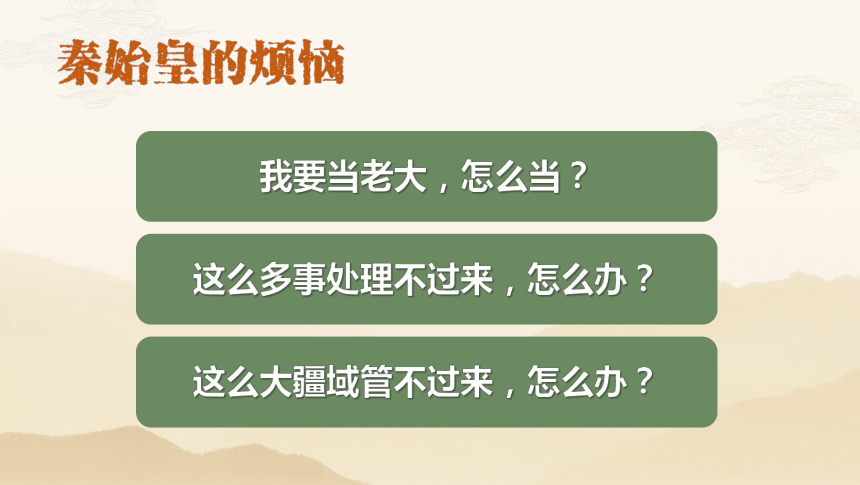 秦始皇的烦恼

我要当老大，怎么当？

这么多事处理不过来，怎么办？

这么大疆域管不过来，怎么办？